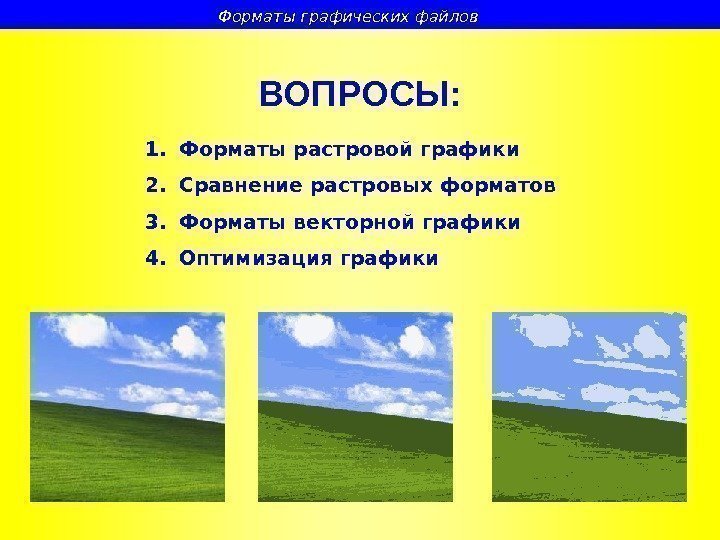 Форматы графических файлов

ВОПРОСЫ:

1. Форматы растровой графики
2. Сравнение растровых форматов
3. Форматы векторной графики
4. Оптимизация графики